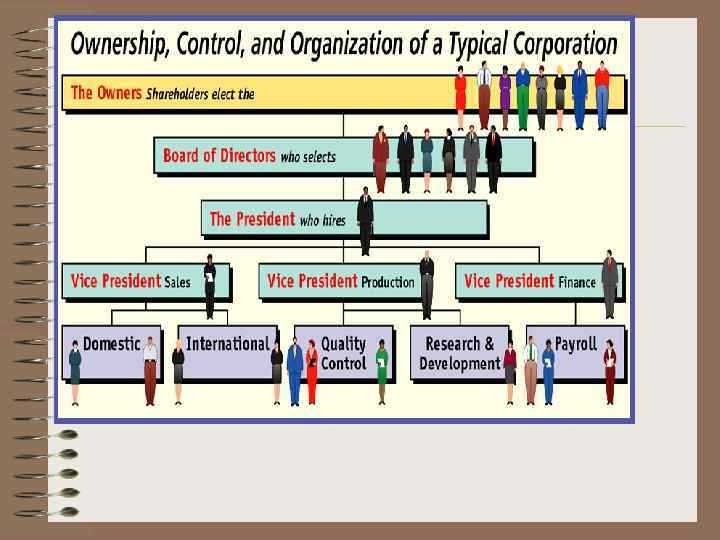 Ownership, Control, and Organization of a Typical Corporation

The Owners Shareholders elect the

Board of Directors who selects

The President who hires

Vice President Sales

Vice President Production

Vice President Finance

Domestic

International

Quality Control

Research & Development

Payroll